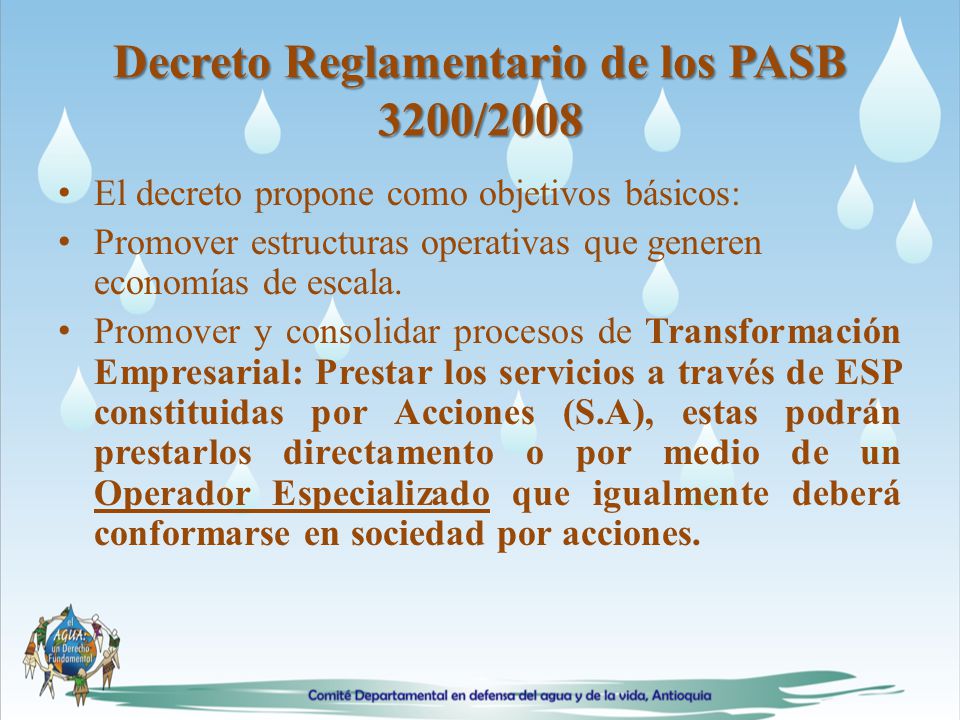 Decreto Reglamentario de los PASB 3200/2008

• El decreto propone como objetivos básicos:
• Promover estructuras operativas que generen economías de escala.
• Promover y consolidar procesos de Transformación Empresarial: Prestar los servicios a través de ESP constituidas por Acciones (S.A), estas podrán prestarlos directamento o por medio de un Operador Especializado que igualmente deberá conformarse en sociedad por acciones.

el AGUA: un Derecho Fundamental

Comité Departamental en defensa del agua y de la vida, Antioquia